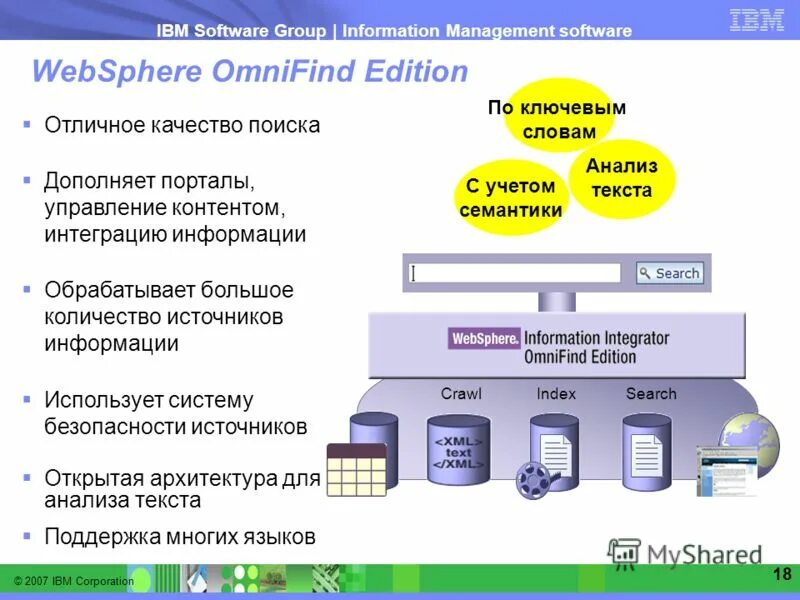 IBM Software Group | Information Management software

IBM

WebSphere OmniFind Edition

▪ Отличное качество поиска

▪ Дополняет порталы, управление контентом, интеграцию информации

▪ Обрабатывает большое количество источников информации

▪ Использует систему безопасности источников

▪ Открытая архитектура для анализа текста

▪ Поддержка многих языков

По ключевым словам

Анализ текста

С учетом семантики

Search

WebSphere. Information Integrator OmniFind Edition

Crawl

Index

Search

<XML> text </XML>

MyShared

© 2007 IBM Corporation

18